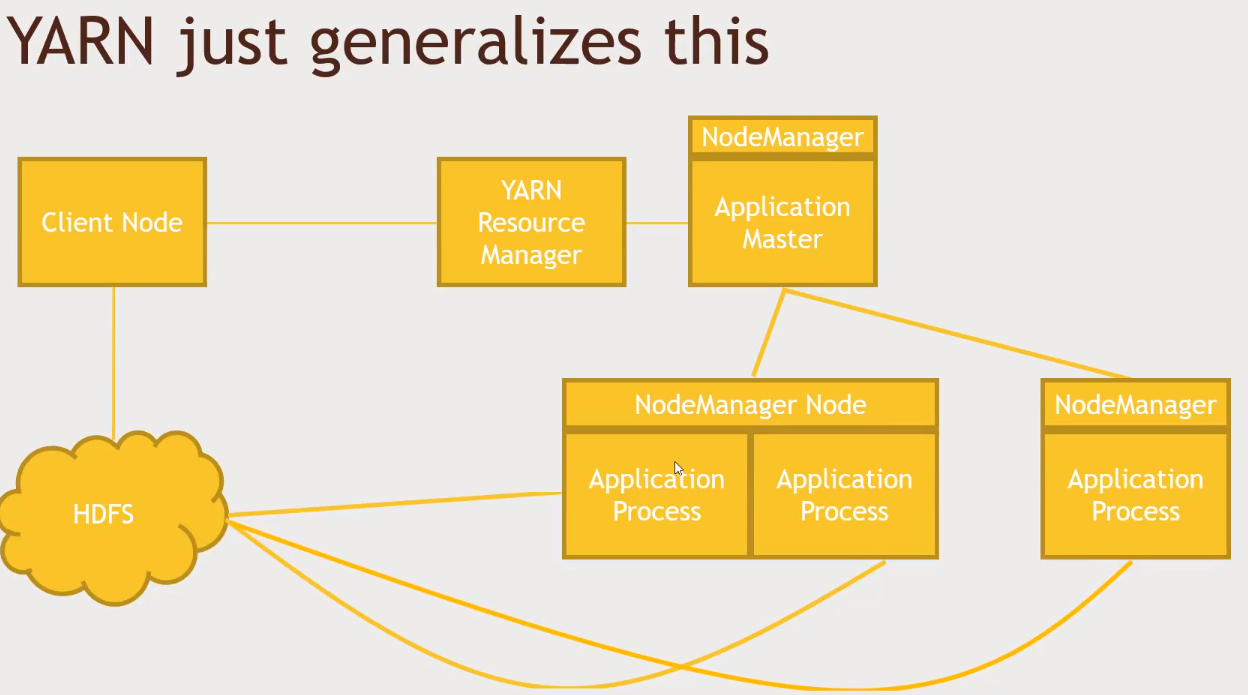 YARN just generalizes this

Client Node

YARN Resource Manager

NodeManager

Application Master

NodeManager Node

Application Process

Application Process

NodeManager

Application Process

HDFS